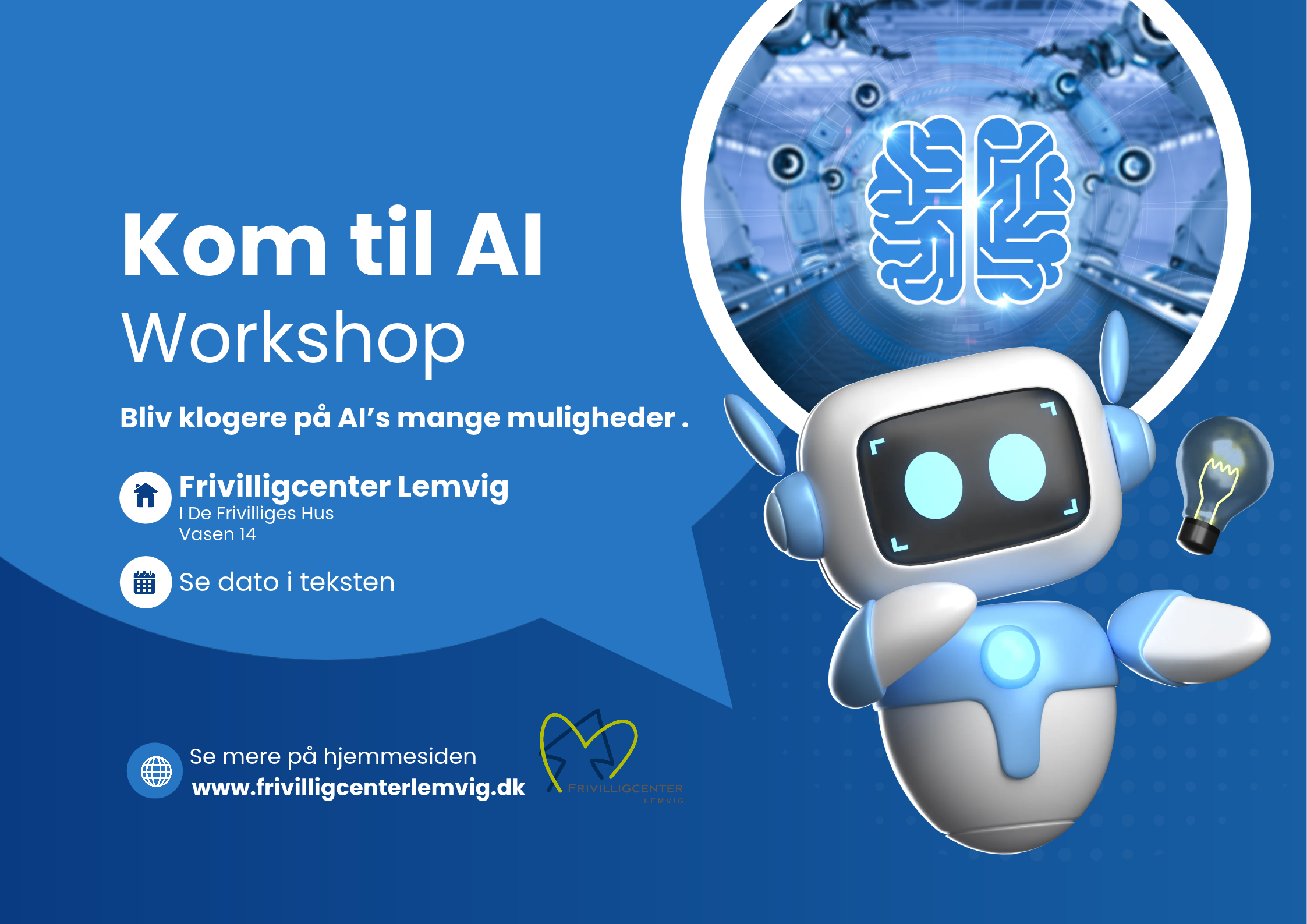 Kom til AI
Workshop

Bliv klogere på AI's mange muligheder .

Frivilligcenter Lemvig
I De Frivilliges Hus
Vasen 14

Se dato i teksten

Se mere på hjemmesiden
www.frivilligcenterlemvig.dk

FRIVILLIGCENTER
LEMVIG